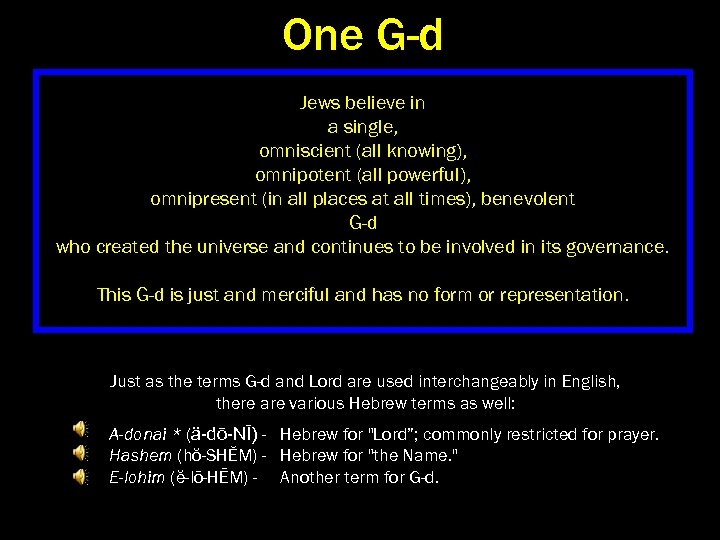 One G-d

Jews believe in a single, omniscient (all knowing), omnipotent (all powerful), omnipresent (in all places at all times), benevolent G-d who created the universe and continues to be involved in its governance.

This G-d is just and merciful and has no form or representation.

Just as the terms G-d and Lord are used interchangeably in English, there are various Hebrew terms as well:

A-donai * (ä-dō-NĪ) - Hebrew for "Lord"; commonly restricted for prayer.
Hashem (hŏ-SHĔM) - Hebrew for "the Name."
E-lohim (ĕ-lō-HĒM) - Another term for G-d.